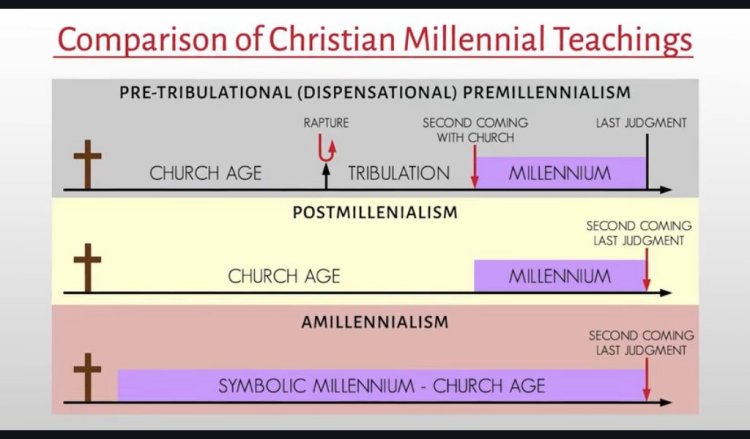 Comparison of Christian Millennial Teachings

PRE-TRIBULATIONAL (DISPENSATIONAL) PREMILLENNIALISM

RAPTURE

SECOND COMING WITH CHURCH

LAST JUDGMENT

CHURCH AGE

TRIBULATION

MILLENNIUM

POSTMILLENIALISM

SECOND COMING LAST JUDGMENT

CHURCH AGE

MILLENNIUM

AMILLENNIALISM

SECOND COMING LAST JUDGMENT

SYMBOLIC MILLENNIUM - CHURCH AGE